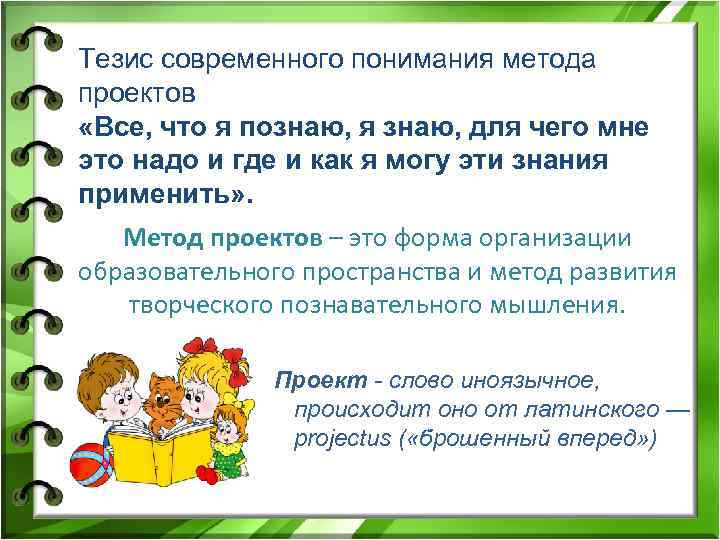 Тезис современного понимания метода проектов
«Все, что я познаю, я знаю, для чего мне это надо и где и как я могу эти знания применить».

Метод проектов – это форма организации образовательного пространства и метод развития творческого познавательного мышления.

Проект - слово иноязычное, происходит оно от латинского — projectus («брошенный вперед»)